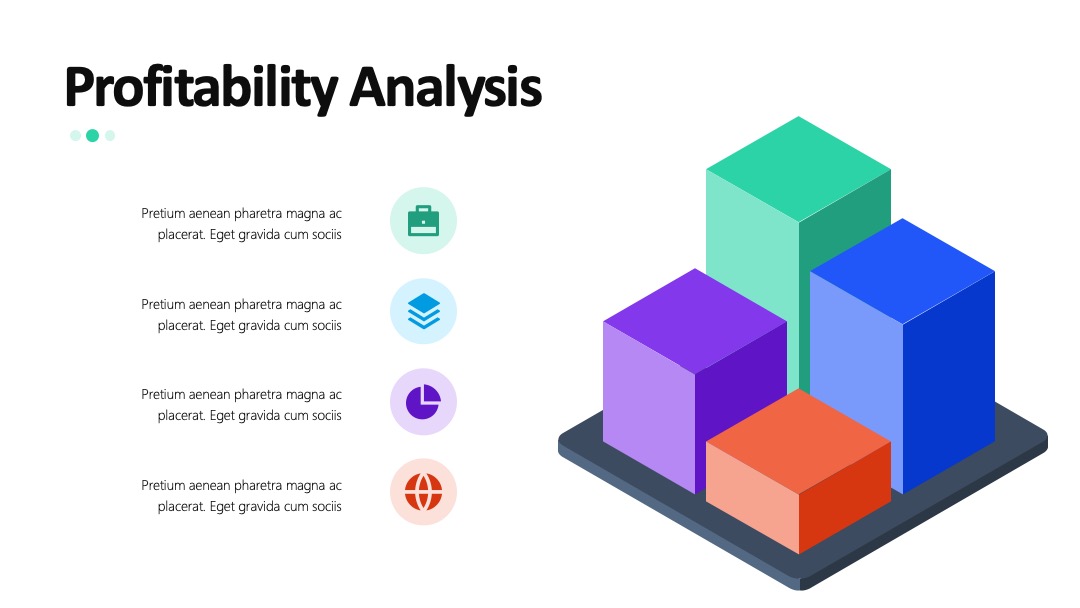 Profitability Analysis

Pretium aenean pharetra magna ac placerat. Eget gravida cum sociis

Pretium aenean pharetra magna ac placerat. Eget gravida cum sociis

Pretium aenean pharetra magna ac placerat. Eget gravida cum sociis

Pretium aenean pharetra magna ac placerat. Eget gravida cum sociis